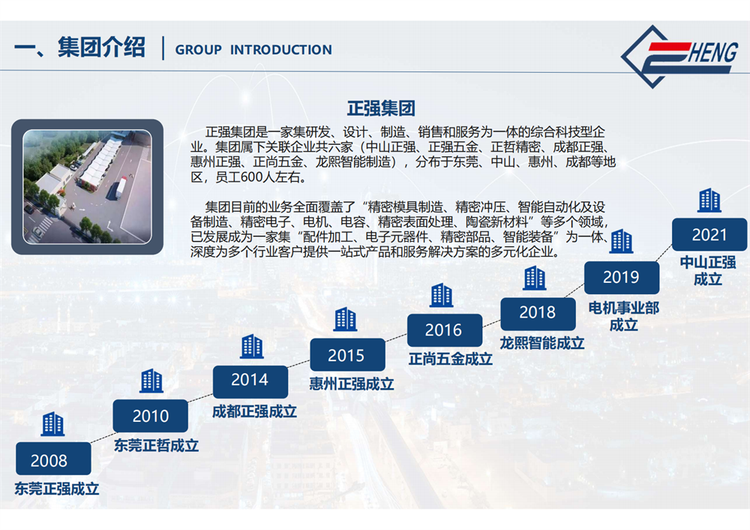 一、集团介绍 | GROUP INTRODUCTION

HENG

正强集团

正强集团是一家集研发、设计、制造、销售和服务为一体的综合科技型企业。集团属下关联企业共六家（中山正强、正强五金、正哲精密、成都正强、惠州正强、正尚五金、龙熙智能制造），分布于东莞、中山、惠州、成都等地区，员工600人左右。

集团目前的业务全面覆盖了“精密模具制造、精密冲压、智能自动化及设备制造、精密电子、电机、电容、精密表面处理、陶瓷新材料”等多个领域，已发展成为一家集“配件加工、电子元器件、精密部品、智能装备”为一体、深度为多个行业客户提供一站式产品和服务解决方案的多元化企业。

2008
东莞正强成立

2010
东莞正哲成立

2014
成都正强成立

2015
惠州正强成立

2016
正尚五金成立

2018
龙熙智能成立

2019
电机事业部成立

2021
中山正强成立